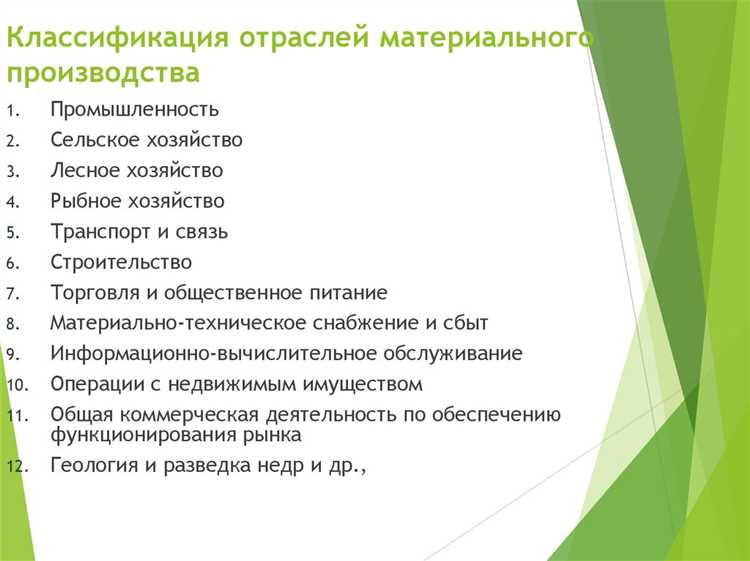 Классификация отраслей материального производства

1. Промышленность
2. Сельское хозяйство
3. Лесное хозяйство
4. Рыбное хозяйство
5. Транспорт и связь
6. Строительство
7. Торговля и общественное питание
8. Материально-техническое снабжение и сбыт
9. Информационно-вычислительное обслуживание
10. Операции с недвижимым имуществом
11. Общая коммерческая деятельность по обеспечению функционирования рынка
12. Геология и разведка недр и др.,